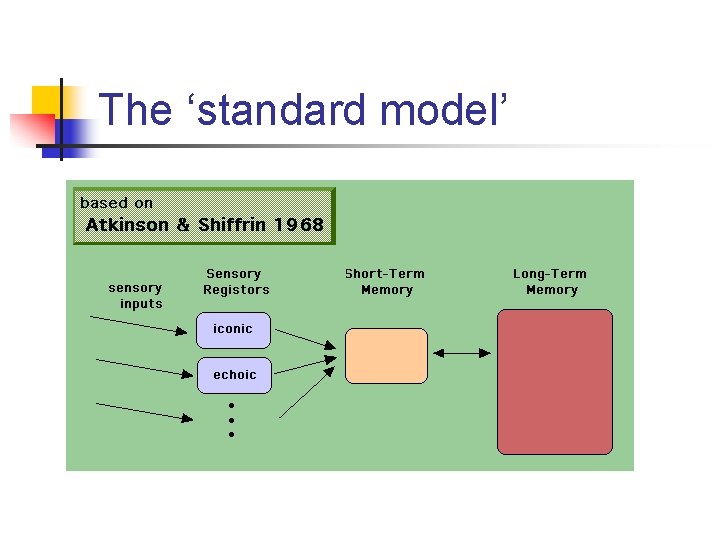 The ‘standard model’

based on
Atkinson & Shiffrin 1968

sensory inputs

Sensory Registors

iconic

echoic

Short-Term Memory

Long-Term Memory